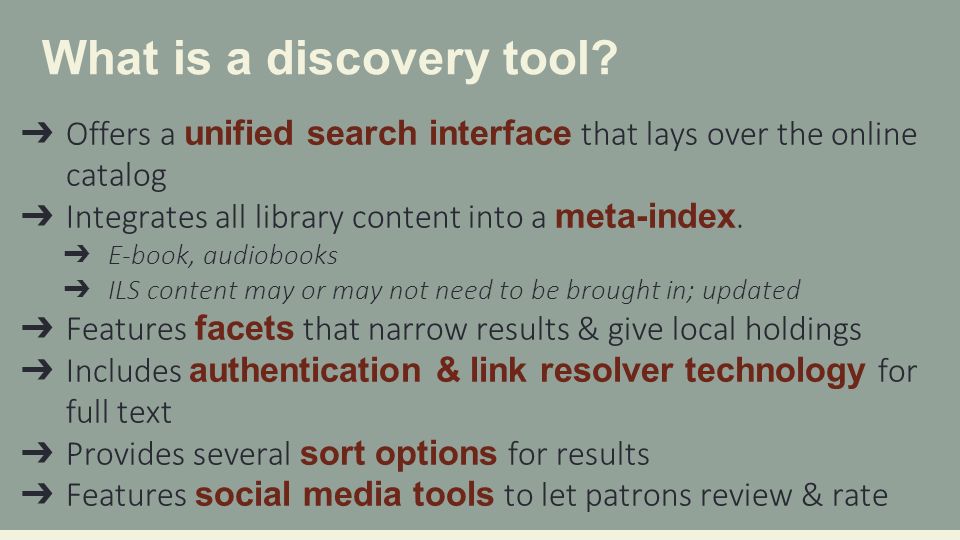 What is a discovery tool?

➔ Offers a unified search interface that lays over the online catalog
➔ Integrates all library content into a meta-index.
  ➔ E-book, audiobooks
  ➔ ILS content may or may not need to be brought in; updated
➔ Features facets that narrow results & give local holdings
➔ Includes authentication & link resolver technology for full text
➔ Provides several sort options for results
➔ Features social media tools to let patrons review & rate